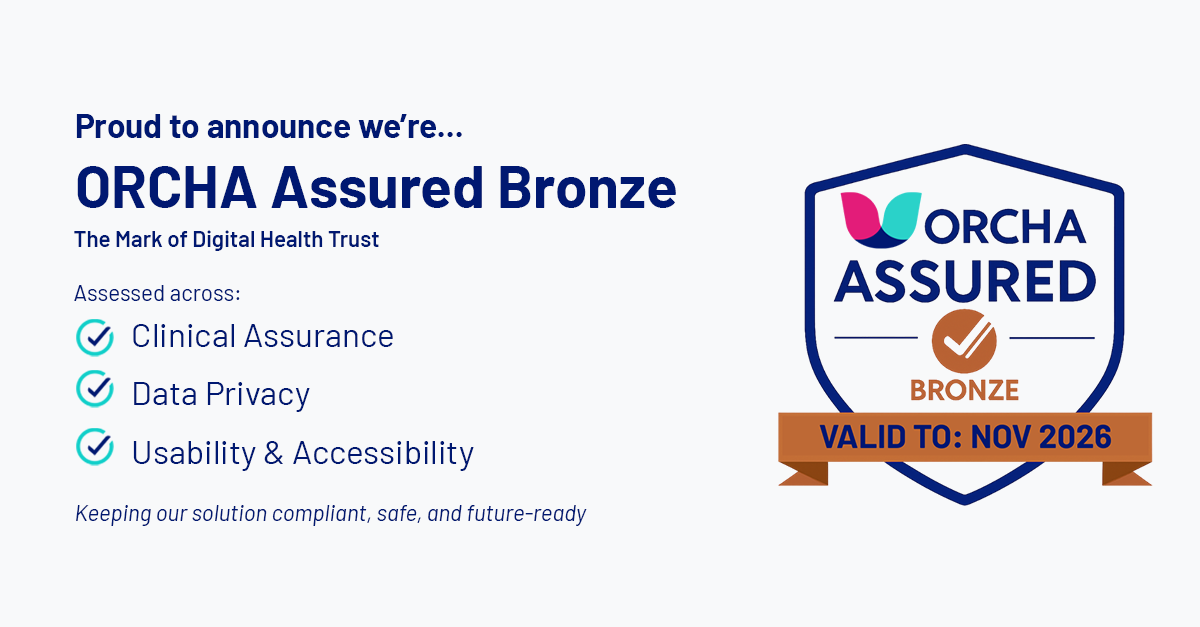 Proud to announce we're...

ORCHA Assured Bronze

The Mark of Digital Health Trust

Assessed across:

Clinical Assurance

Data Privacy

Usability & Accessibility

Keeping our solution compliant, safe, and future-ready

ORCHA
ASSURED
BRONZE
VALID TO: NOV 2026